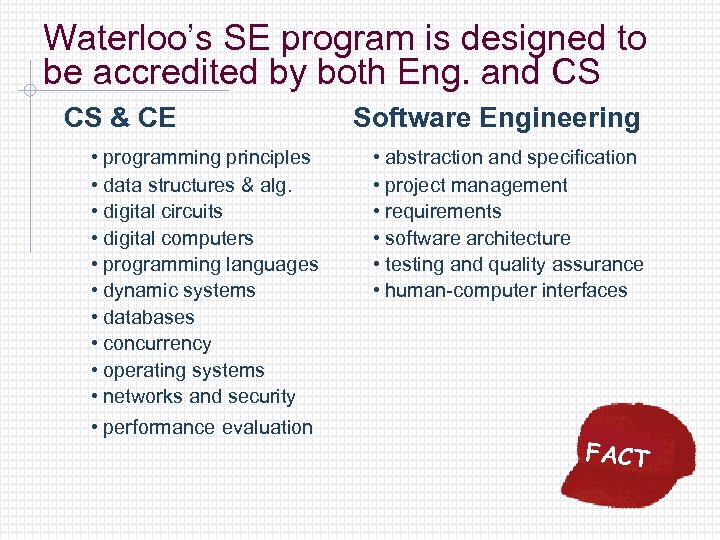 Waterloo's SE program is designed to be accredited by both Eng. and CS

CS & CE

• programming principles
• data structures & alg.
• digital circuits
• digital computers
• programming languages
• dynamic systems
• databases
• concurrency
• operating systems
• networks and security
• performance evaluation

Software Engineering

• abstraction and specification
• project management
• requirements
• software architecture
• testing and quality assurance
• human-computer interfaces

FACT